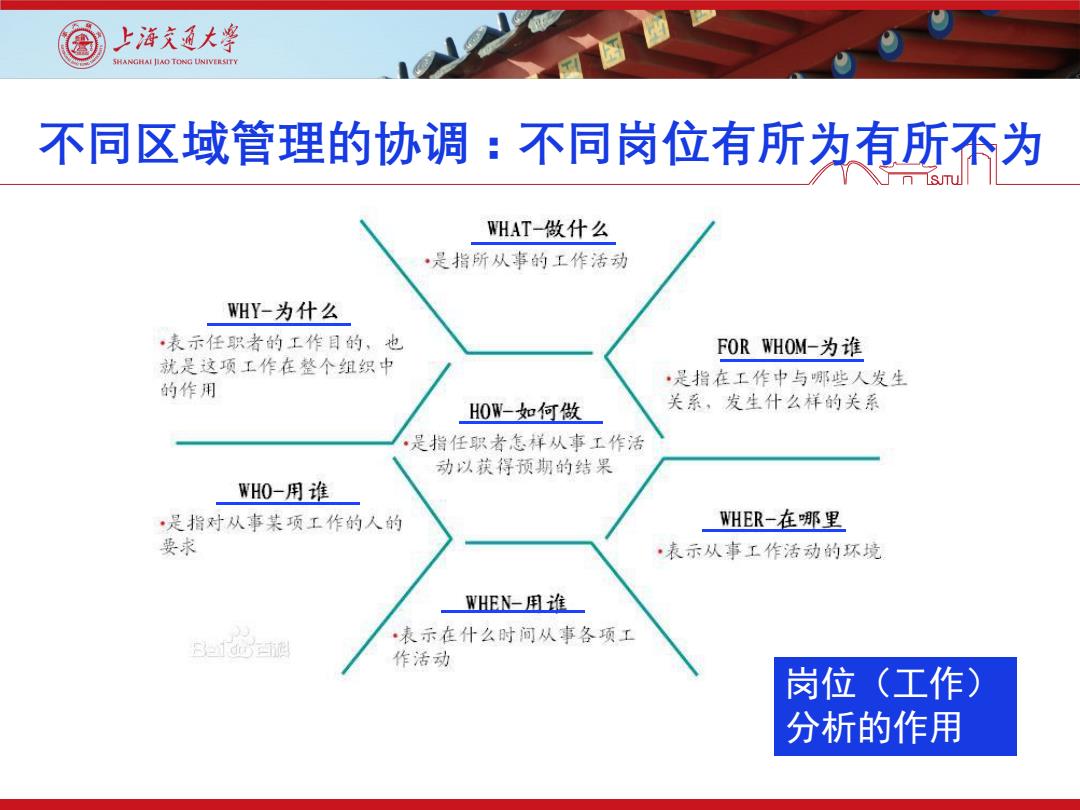 上海交通大学
SHANGHAI JIAO TONG UNIVERSITY

不同区域管理的协调：不同岗位有所为有所不为

WHAT-做什么
•是指所从事的工作活动

WHY-为什么
•表示任职者的工作目的，也就是这项工作在整个组织中的作用

FOR WHOM-为谁
•是指在工作中与哪些人发生关系，发生什么样的关系

HOW-如何做
•是指任职者怎样从事工作活动以获得预期的结果

WHO-用谁
•是指对从事某项工作的人的要求

WHER-在哪里
•表示从事工作活动的环境

WHEN-用谁
•表示在什么时间从事各项工作活动

Baidu百科

岗位（工作）分析的作用